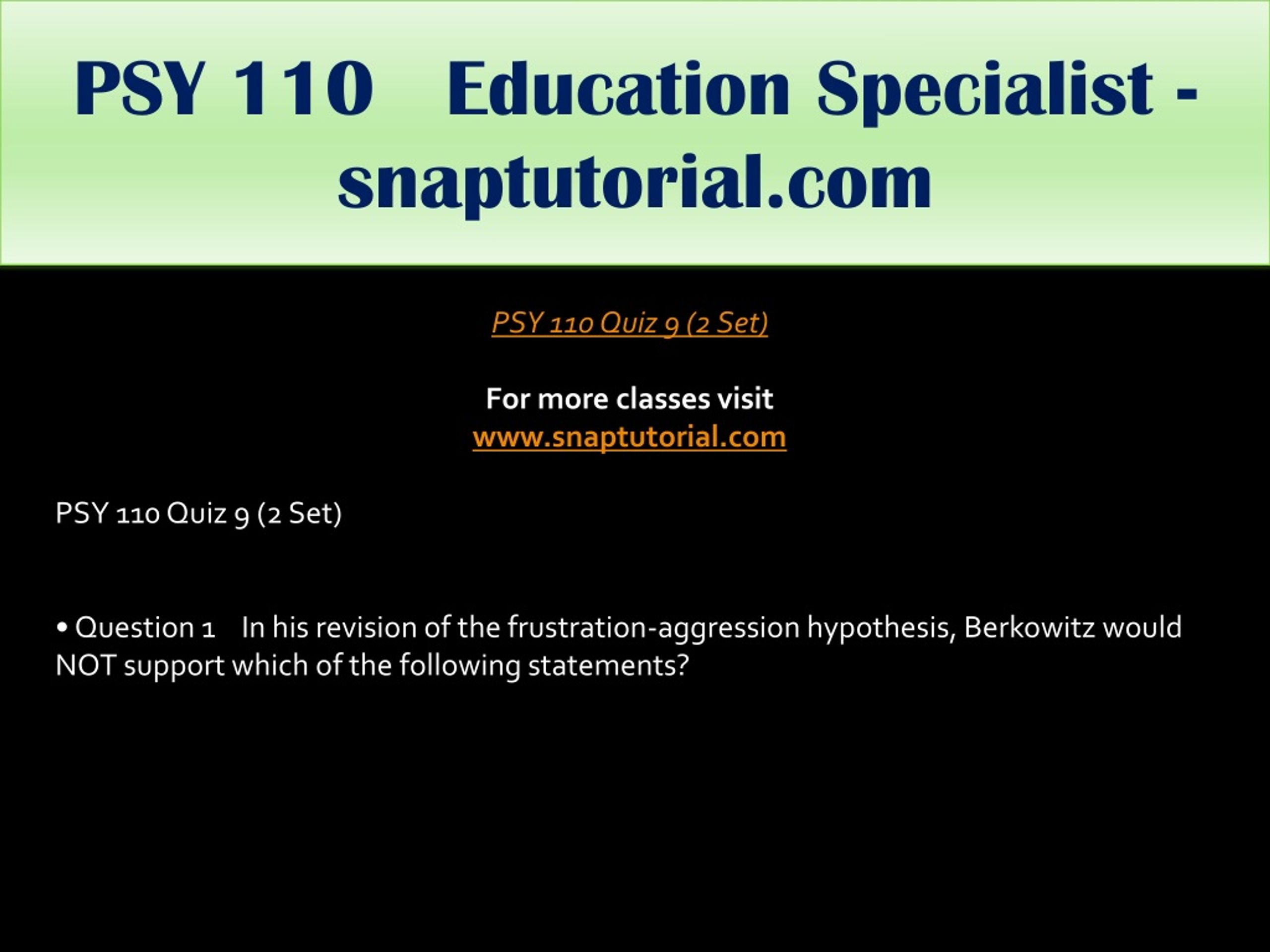 PSY 110 Education Specialist - snaptutorial.com

PSY 110 Quiz 9 (2 Set)

For more classes visit
www.snaptutorial.com

PSY 110 Quiz 9 (2 Set)

• Question 1 In his revision of the frustration-aggression hypothesis, Berkowitz would NOT support which of the following statements?